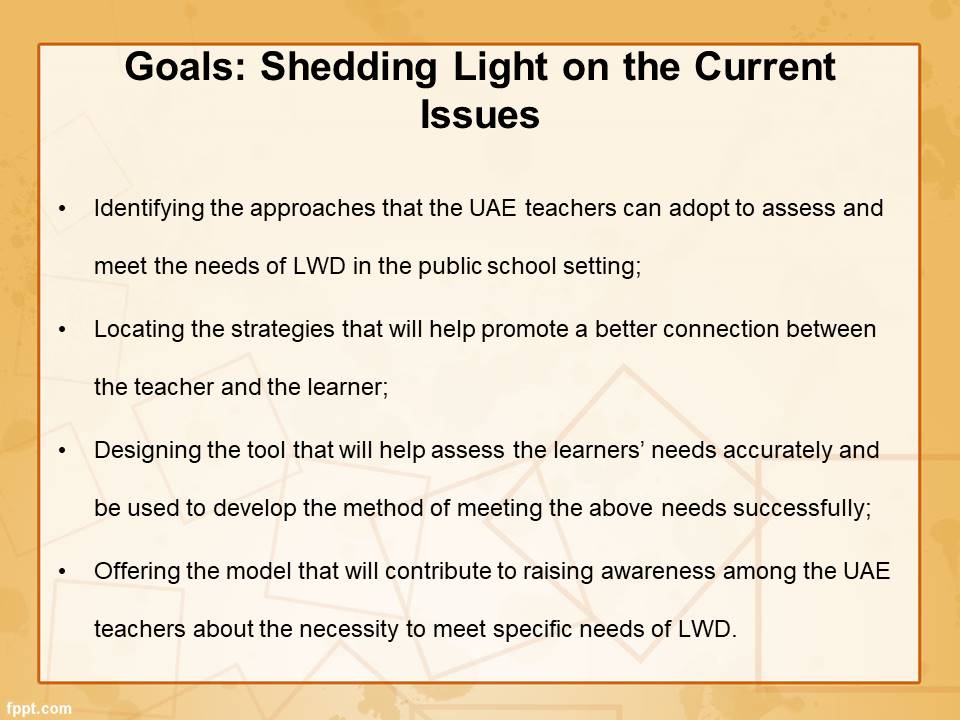 Goals: Shedding Light on the Current Issues

• Identifying the approaches that the UAE teachers can adopt to assess and meet the needs of LWD in the public school setting;

• Locating the strategies that will help promote a better connection between the teacher and the learner;

• Designing the tool that will help assess the learners' needs accurately and be used to develop the method of meeting the above needs successfully;

• Offering the model that will contribute to raising awareness among the UAE teachers about the necessity to meet specific needs of LWD.

fppt.com